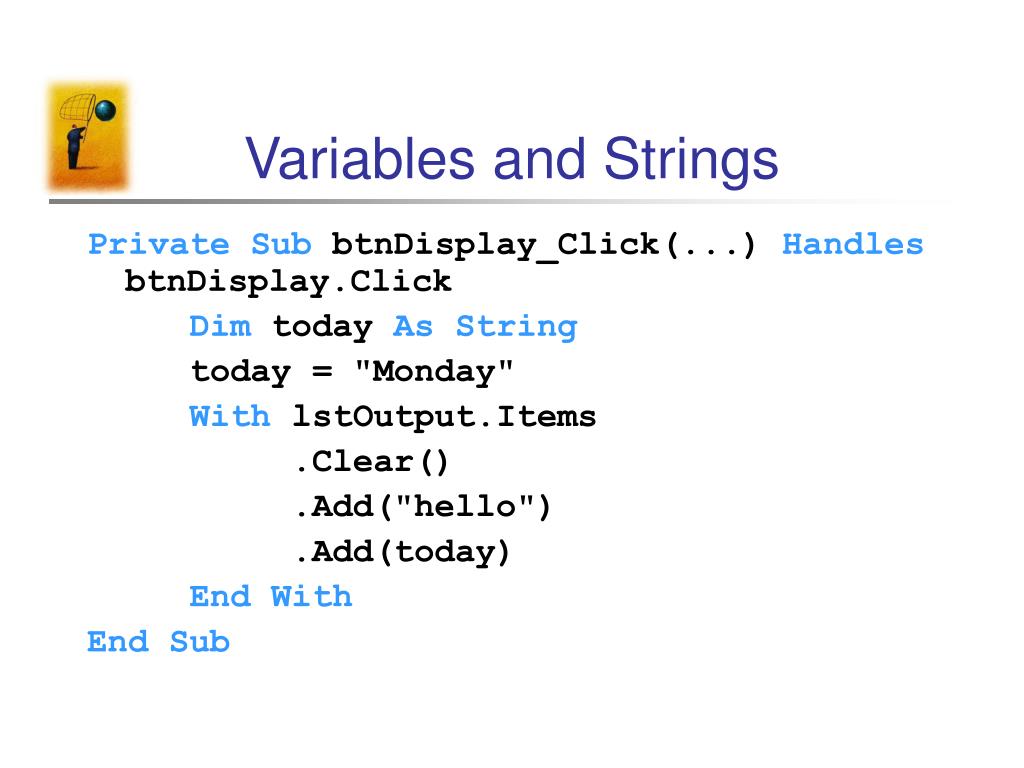 Variables and Strings

Private Sub btnDisplay_Click(...) Handles btnDisplay.Click
Dim today As String
today = "Monday"
With lstOutput.Items
.Clear()
.Add("hello")
.Add(today)
End With
End Sub